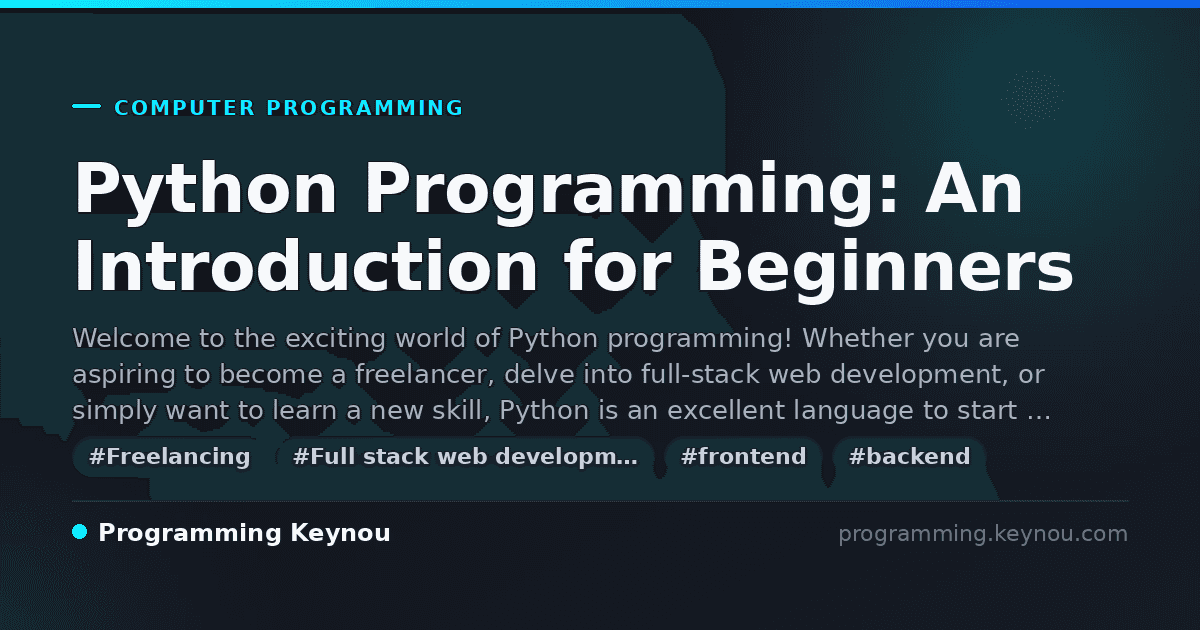 COMPUTER PROGRAMMING

Python Programming: An Introduction for Beginners

Welcome to the exciting world of Python programming! Whether you are aspiring to become a freelancer, delve into full-stack web development, or simply want to learn a new skill, Python is an excellent language to start …

#Freelancing #Full stack web developm… #frontend #backend

Programming Keynou

programming.keynou.com